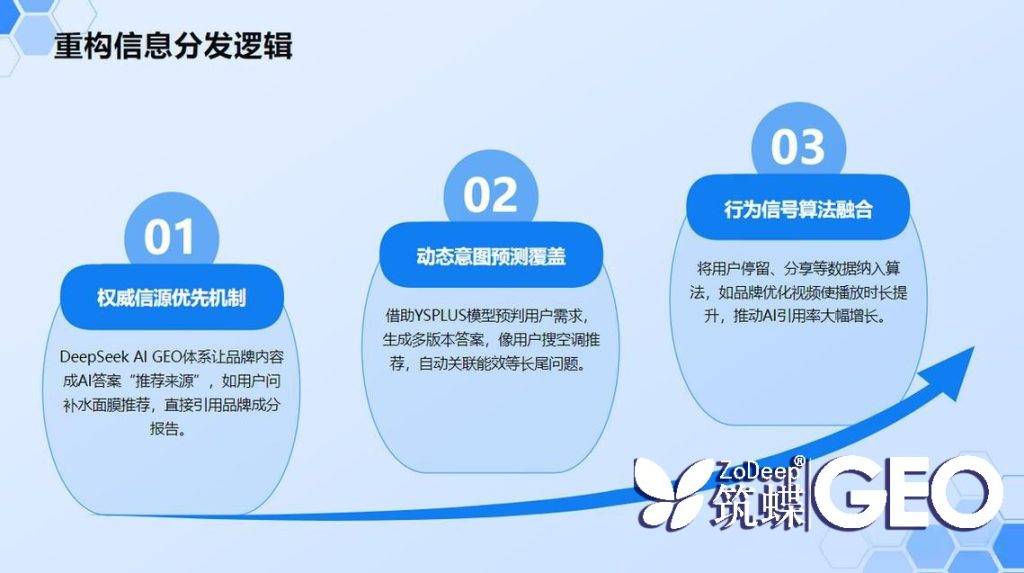 重构信息分发逻辑

01

权威信源优先机制

DeepSeek AI GEO体系让品牌内容成AI答案“推荐来源”，如用户问补水面膜推荐，直接引用品牌成分报告。

02

动态意图预测覆盖

借助YSPLUS模型预判用户需求，生成多版本答案，像用户搜空调推荐，自动关联能效等长尾问题。

03

行为信号算法融合

将用户停留、分享等数据纳入算法，如品牌优化视频使播放时长提升，推动AI引用率大幅增长。

ZoDeep®
筑蝶
GEO